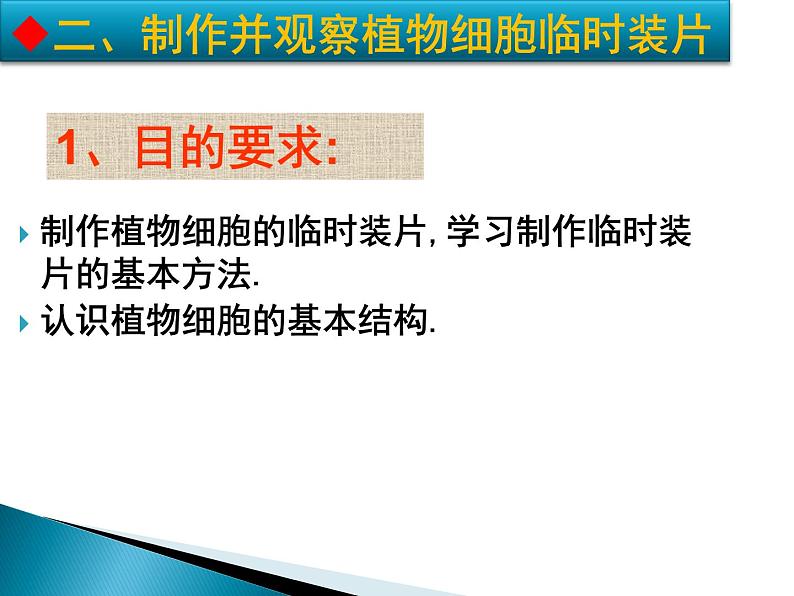 ◆二、制作并观察植物细胞临时装片

1、目的要求:

制作植物细胞的临时装片, 学习制作临时装片的基本方法.

认识植物细胞的基本结构.